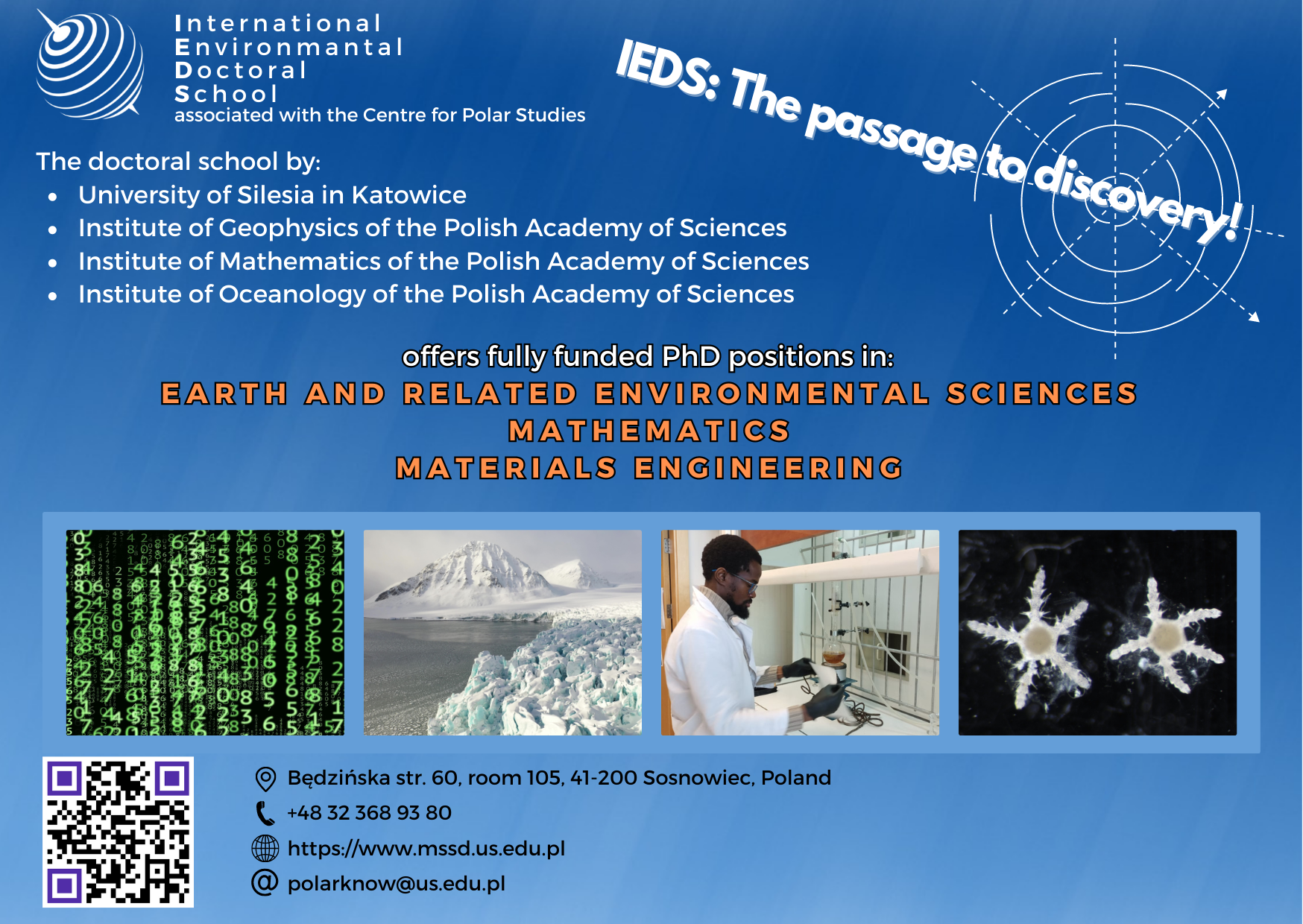 International
Environmantal
Doctoral
School
associated with the Centre for Polar Studies

IEDS: The passage to discovery!

The doctoral school by:
• University of Silesia in Katowice
• Institute of Geophysics of the Polish Academy of Sciences
• Institute of Mathematics of the Polish Academy of Sciences
• Institute of Oceanology of the Polish Academy of Sciences

offers fully funded PhD positions in:
EARTH AND RELATED ENVIRONMENTAL SCIENCES
MATHEMATICS
MATERIALS ENGINEERING

Będzińska str. 60, room 105, 41-200 Sosnowiec, Poland
+48 32 368 93 80
https://www.mssd.us.edu.pl
polarknow@us.edu.pl